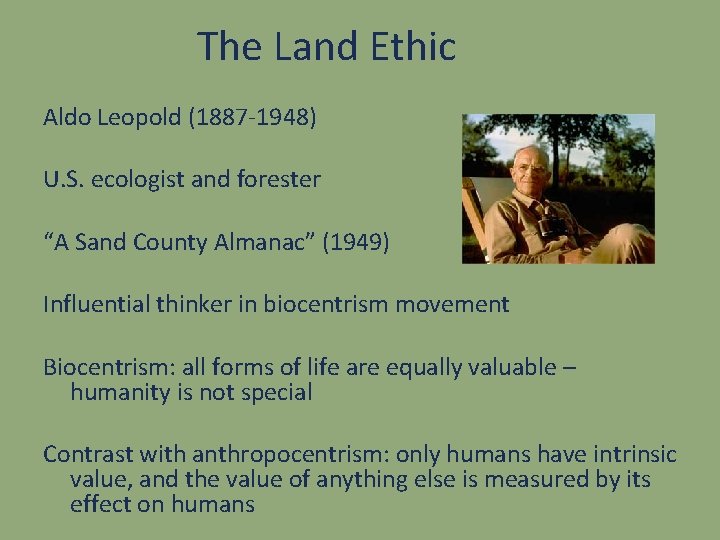 The Land Ethic

Aldo Leopold (1887-1948)

U.S. ecologist and forester

“A Sand County Almanac” (1949)

Influential thinker in biocentrism movement

Biocentrism: all forms of life are equally valuable – humanity is not special

Contrast with anthropocentrism: only humans have intrinsic value, and the value of anything else is measured by its effect on humans